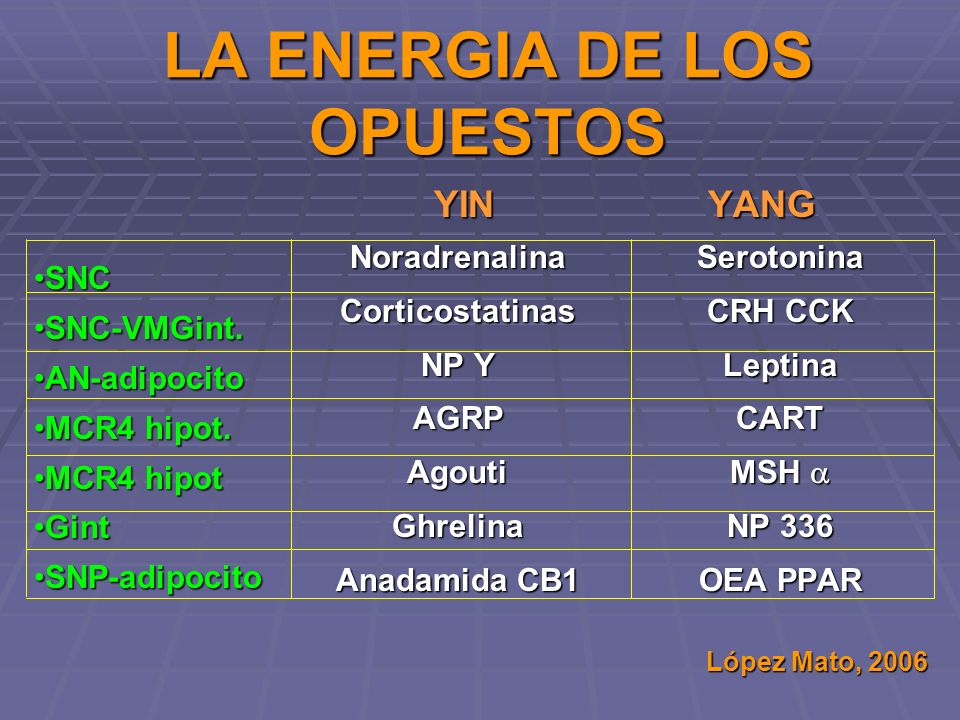 LA ENERGIA DE LOS OPUESTOS

| | YIN | YANG |
|---|---|---|
| •SNC | Noradrenalina | Serotonina |
| •SNC-VMGint. | Corticostatinas | CRH CCK |
| •AN-adipocito | NP Y | Leptina |
| •MCR4 hipot. | AGRP | CART |
| •MCR4 hipot | Agouti | MSH $\alpha$ |
| •Gint | Ghrelina | NP 336 |
| •SNP-adipocito | Anadamida CB1 | OEA PPAR |

López Mato, 2006